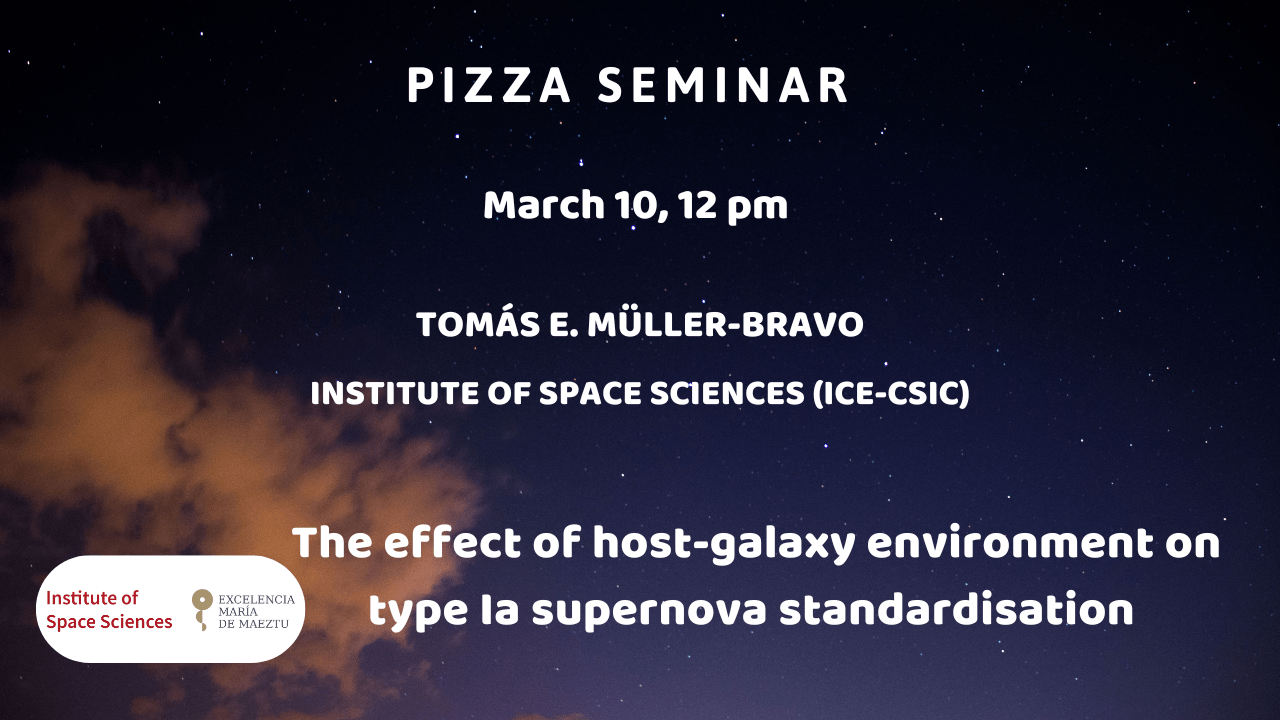 PIZZA SEMINAR

March 10, 12 pm

TOMÁS E. MÜLLER-BRAVO

INSTITUTE OF SPACE SCIENCES (ICE-CSIC)

The effect of host-galaxy environment on type Ia supernova standardisation

Institute of Space Sciences

EXCELENCIA MARÍA DE MAEZTU